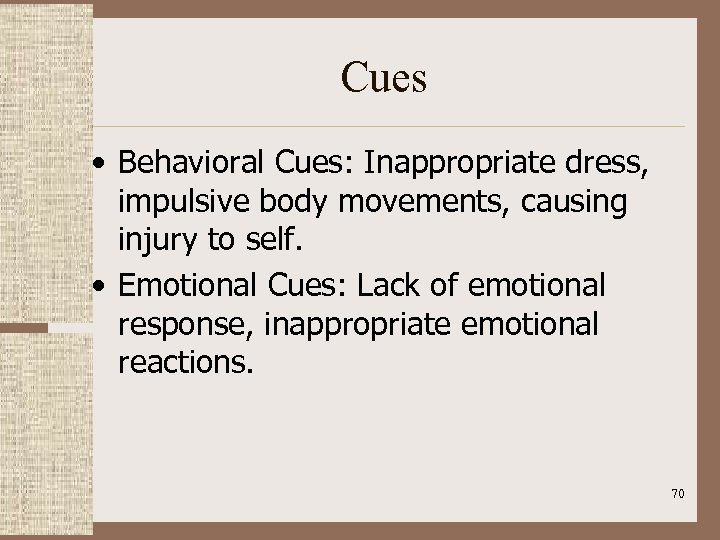 Cues

• Behavioral Cues: Inappropriate dress, impulsive body movements, causing injury to self.

• Emotional Cues: Lack of emotional response, inappropriate emotional reactions.

70